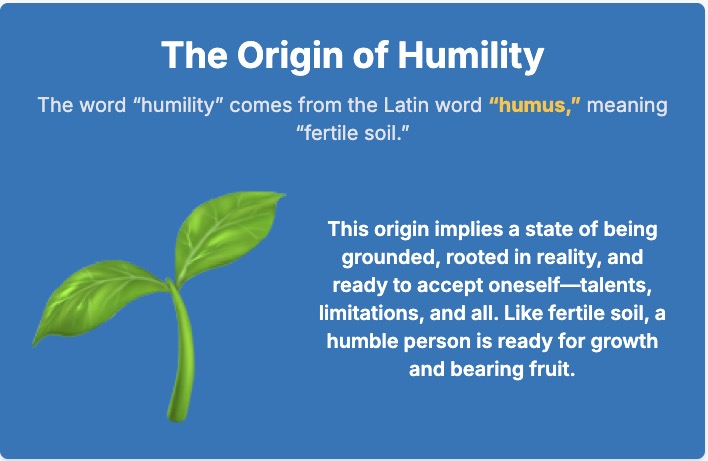 The Origin of Humility

The word “humility” comes from the Latin word “humus,” meaning “fertile soil.”

This origin implies a state of being grounded, rooted in reality, and ready to accept oneself—talents, limitations, and all. Like fertile soil, a humble person is ready for growth and bearing fruit.